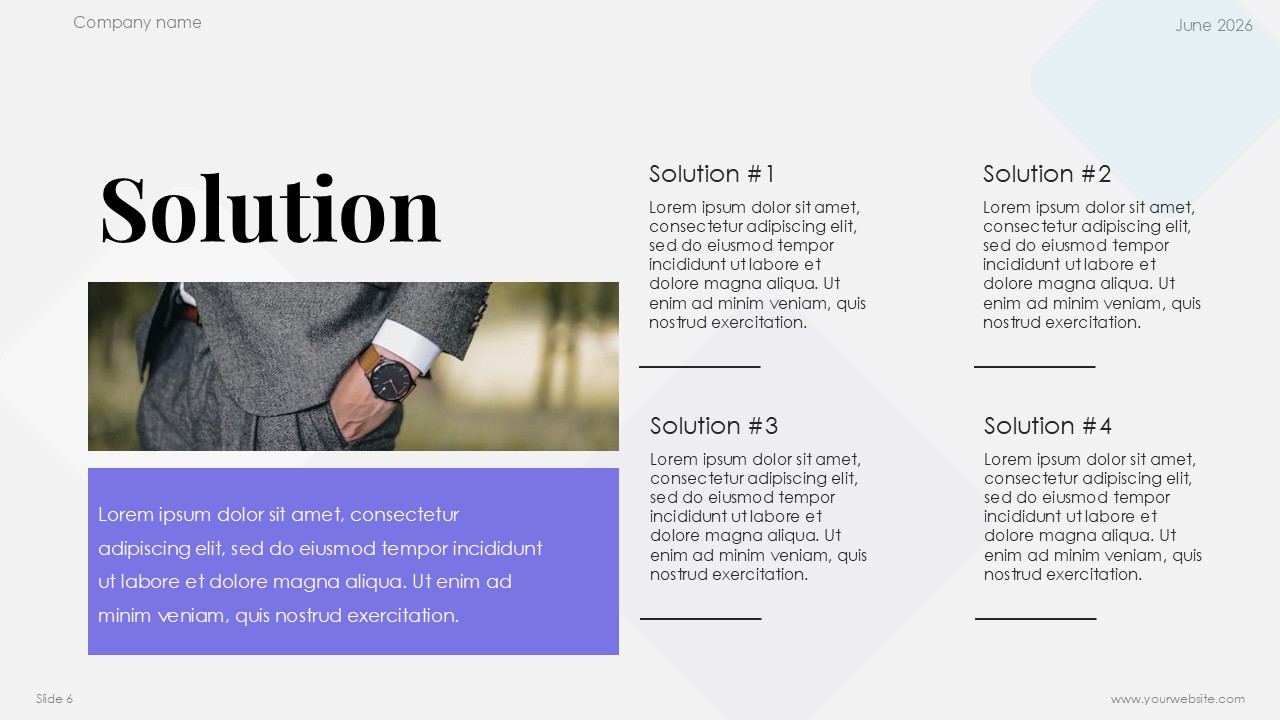 Company name

June 2026

Solution

Lorem ipsum dolor sit amet, consectetur adipiscing elit, sed do eiusmod tempor incididunt ut labore et dolore magna aliqua. Ut enim ad minim veniam, quis nostrud exercitation.

Solution #1

Lorem ipsum dolor sit amet, consectetur adipiscing elit, sed do eiusmod tempor incididunt ut labore et dolore magna aliqua. Ut enim ad minim veniam, quis nostrud exercitation.

Solution #2

Lorem ipsum dolor sit amet, consectetur adipiscing elit, sed do eiusmod tempor incididunt ut labore et dolore magna aliqua. Ut enim ad minim veniam, quis nostrud exercitation.

Solution #3

Lorem ipsum dolor sit amet, consectetur adipiscing elit, sed do eiusmod tempor incididunt ut labore et dolore magna aliqua. Ut enim ad minim veniam, quis nostrud exercitation.

Solution #4

Lorem ipsum dolor sit amet, consectetur adipiscing elit, sed do eiusmod tempor incididunt ut labore et dolore magna aliqua. Ut enim ad minim veniam, quis nostrud exercitation.

Slide 6

www.yourwebsite.com